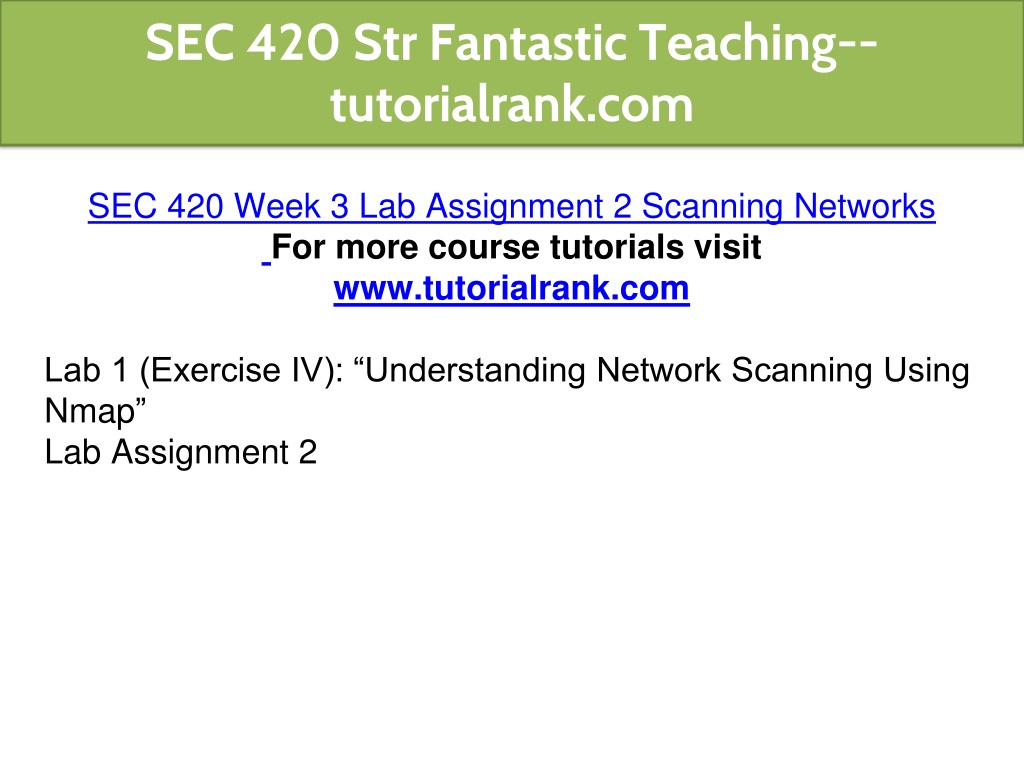 SEC 420 Str Fantastic Teaching--tutorialrank.com

SEC 420 Week 3 Lab Assignment 2 Scanning Networks
For more course tutorials visit
www.tutorialrank.com

Lab 1 (Exercise IV): “Understanding Network Scanning Using Nmap”
Lab Assignment 2